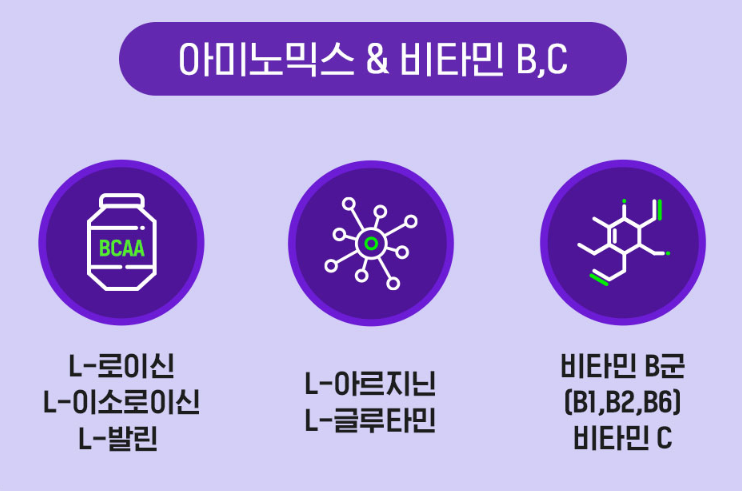 아미노믹스 & 비타민 B,C

BCAA

L-로이신
L-이소로이신
L-발린

L-아르지닌
L-글루타민

비타민 B군
(B1,B2,B6)
비타민 C